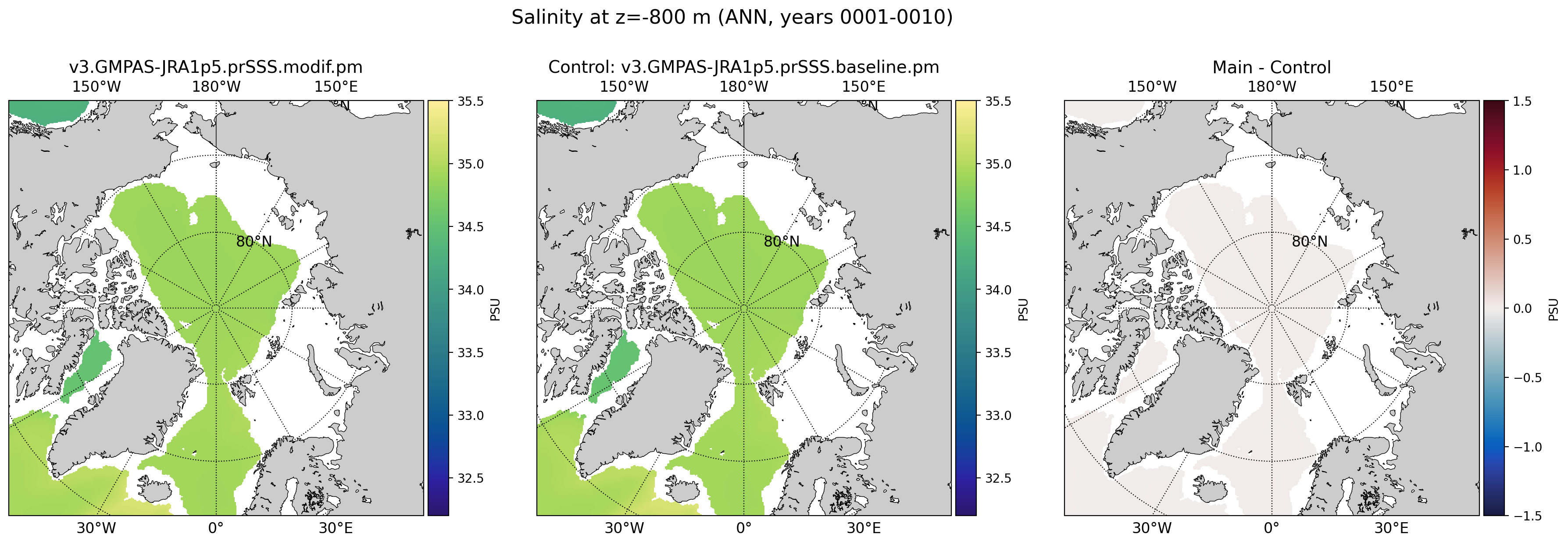 Salinity at z=-800 m (ANN, years 0001-0010)

v3.GMPAS-JRA1p5.prSSS.modif.pm

150°W 180°W 150°E

80°N

30°W 0° 30°E

35.5
35.0
34.5
34.0
33.5
33.0
32.5
PSU

Control: v3.GMPAS-JRA1p5.prSSS.baseline.pm

150°W 180°W 150°E

80°N

30°W 0° 30°E

35.5
35.0
34.5
34.0
33.5
33.0
32.5
PSU

Main - Control

150°W 180°W 150°E

80°N

30°W 0° 30°E

1.5
1.0
0.5
0.0
−0.5
−1.0
−1.5
PSU